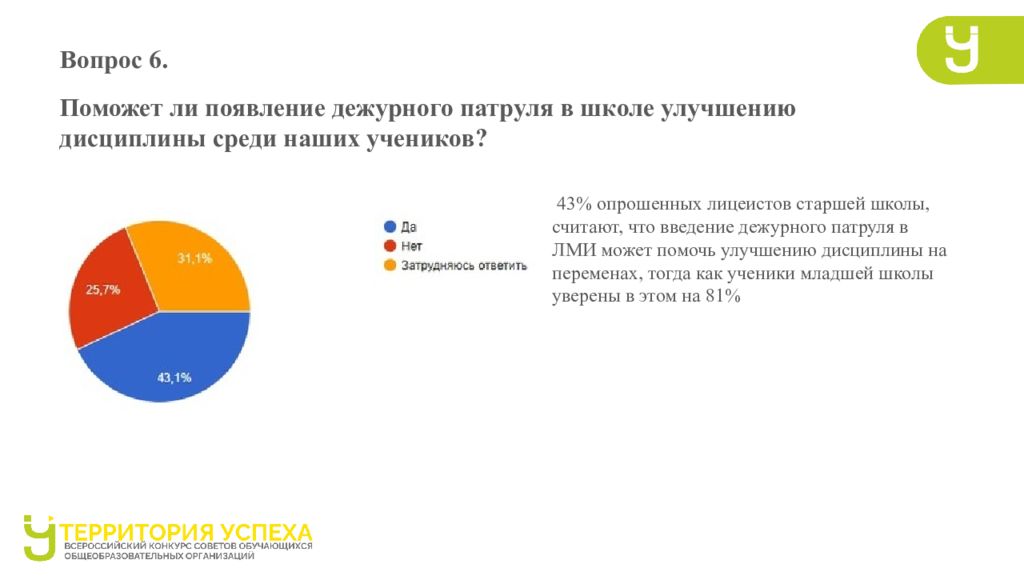 Вопрос 6.

Поможет ли появление дежурного патруля в школе улучшению дисциплины среди наших учеников?

31,1%
25,7%
43,1%

Да
Нет
Затрудняюсь ответить

43% опрошенных лицеистов старшей школы, считают, что введение дежурного патруля в ЛМИ может помочь улучшению дисциплины на переменах, тогда как ученики младшей школы уверены в этом на 81%

ТЕРРИТОРИЯ УСПЕХА
ВСЕРОССИЙСКИЙ КОНКУРС СОВЕТОВ ОБУЧАЮЩИХСЯ ОБЩЕОБРАЗОВАТЕЛЬНЫХ ОРГАНИЗАЦИЙ